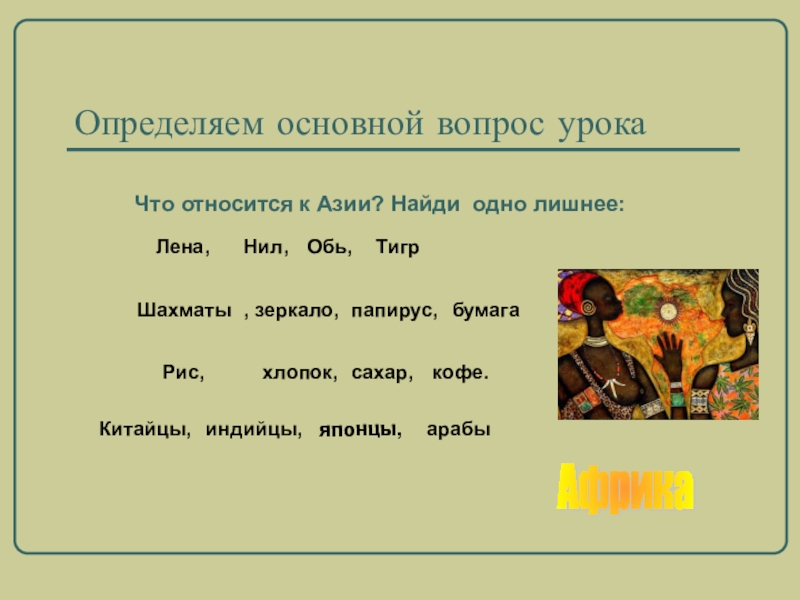 Определяем основной вопрос урока

Что относится к Азии? Найди одно лишнее:

Лена, Нил, Обь, Тигр

Шахматы , зеркало, папирус, бумага

Рис, хлопок, сахар, кофе.

Китайцы, индийцы, японцы, арабы

Африка